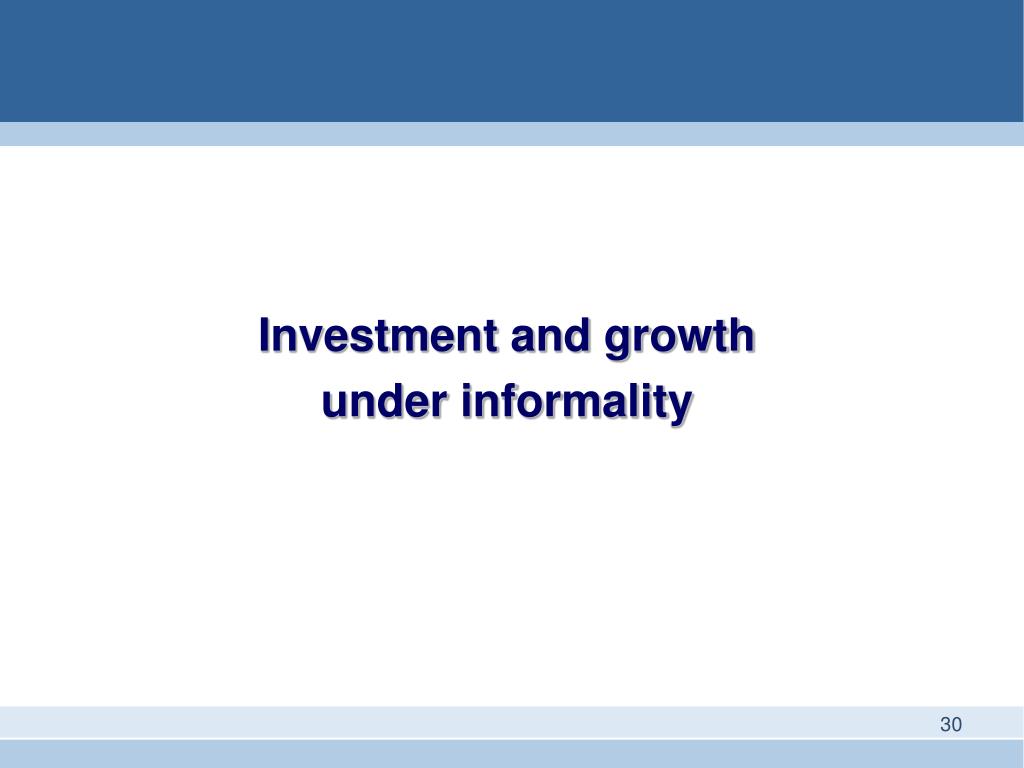 Investment and growth under informality

30